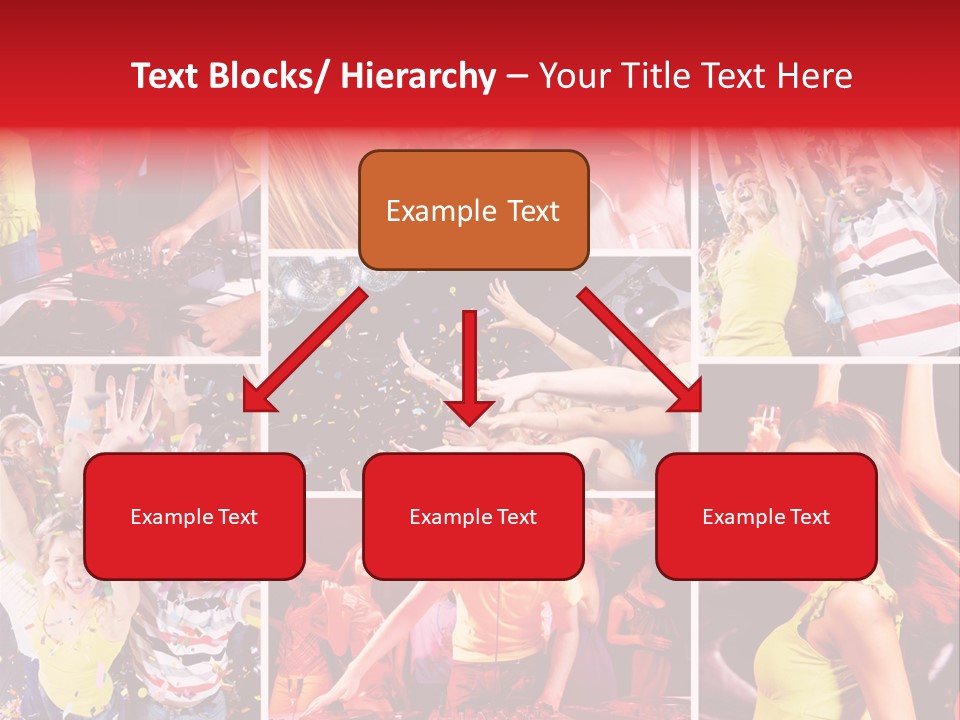 Text Blocks/ Hierarchy – Your Title Text Here

Example Text

Example Text

Example Text

Example Text